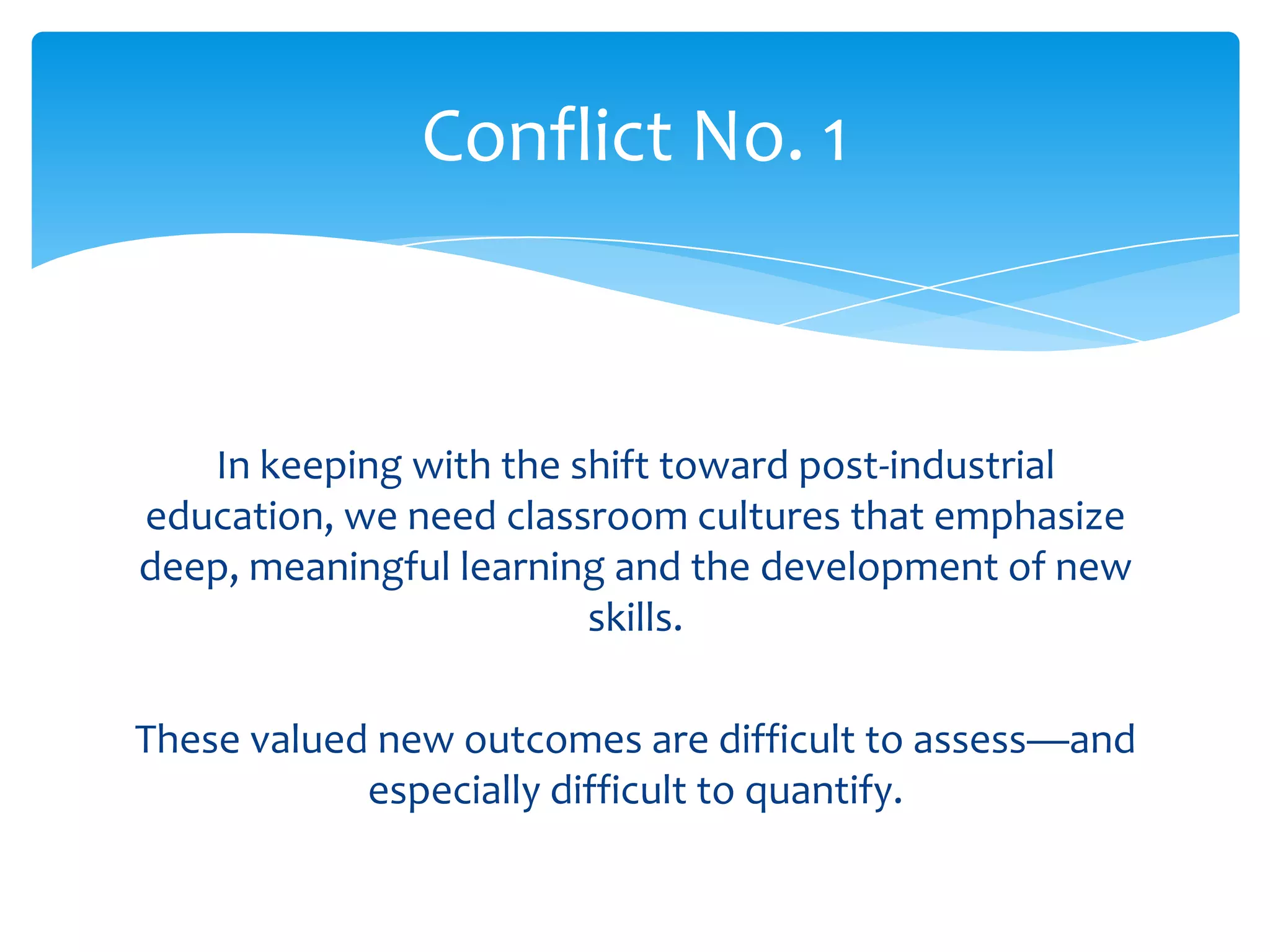 Conflict No. 1

In keeping with the shift toward post-industrial education, we need classroom cultures that emphasize deep, meaningful learning and the development of new skills.

These valued new outcomes are difficult to assess—and especially difficult to quantify.